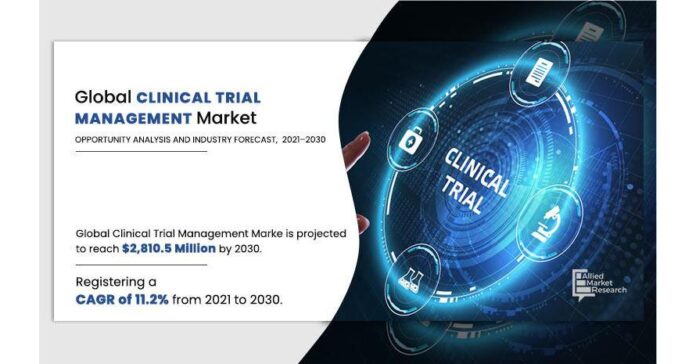 Global CLINICAL TRIAL MANAGEMENT Market

OPPORTUNITY ANALYSIS AND INDUSTRY FORECAST, 2021–2030

Global Clinical Trial Management Marke is projected to reach $2,810.5 Million by 2030.

Registering a CAGR of 11.2% from 2021 to 2030.

CLINICAL TRIAL

Allied Market Research